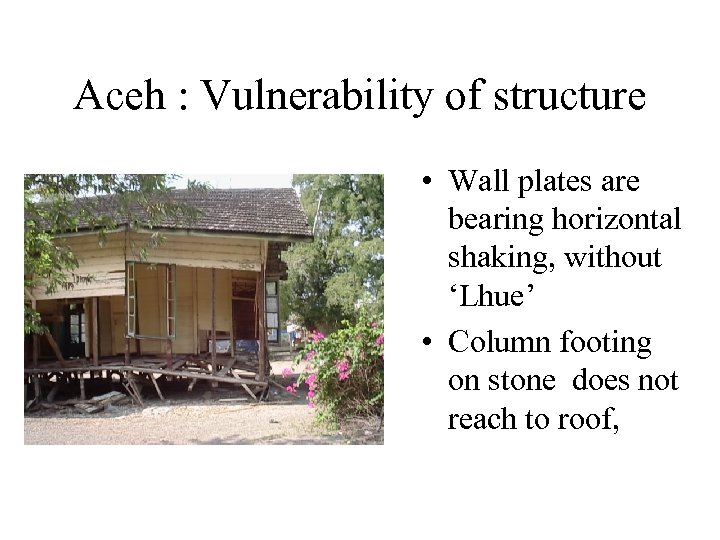 Aceh : Vulnerability of structure

• Wall plates are bearing horizontal shaking, without ‘Lhue’

• Column footing on stone does not reach to roof,